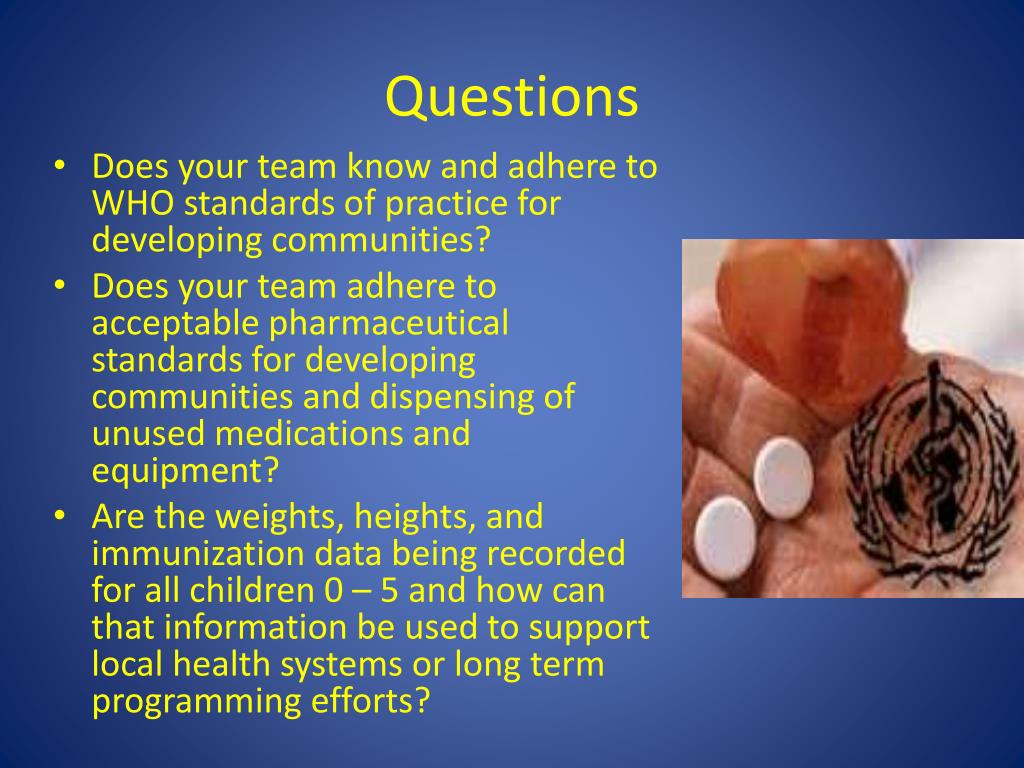 Questions

• Does your team know and adhere to WHO standards of practice for developing communities?
• Does your team adhere to acceptable pharmaceutical standards for developing communities and dispensing of unused medications and equipment?
• Are the weights, heights, and immunization data being recorded for all children 0 – 5 and how can that information be used to support local health systems or long term programming efforts?